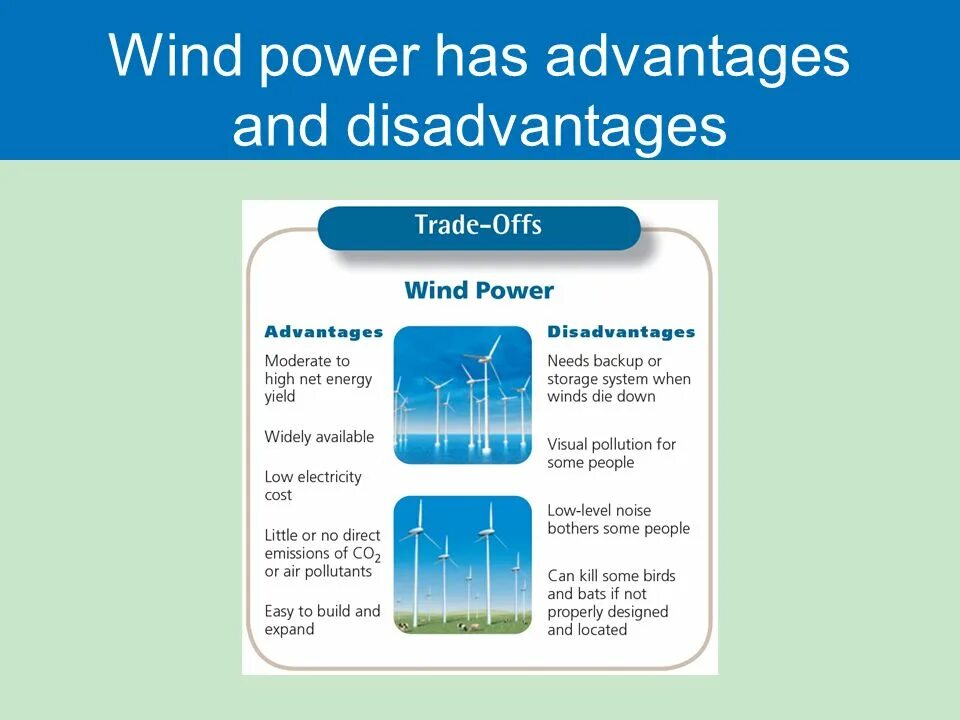 Wind power has advantages and disadvantages

Trade-Offs

Wind Power

Advantages

Moderate to high net energy yield

Widely available

Low electricity cost

Little or no direct emissions of $CO_2$ or air pollutants

Easy to build and expand

Disadvantages

Needs backup or storage system when winds die down

Visual pollution for some people

Low-level noise bothers some people

Can kill some birds and bats if not properly designed and located